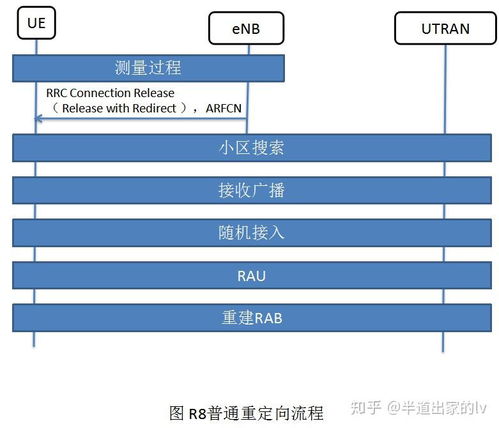 UE

eNB

UTRAN

测量过程

RRC Connection Release
（ Release with Redirect ）， ARFCN

小区搜索

接收广播

随机接入

RAU

重建RAB

图 R8普通重定向流程

知乎 @半道出家的lv